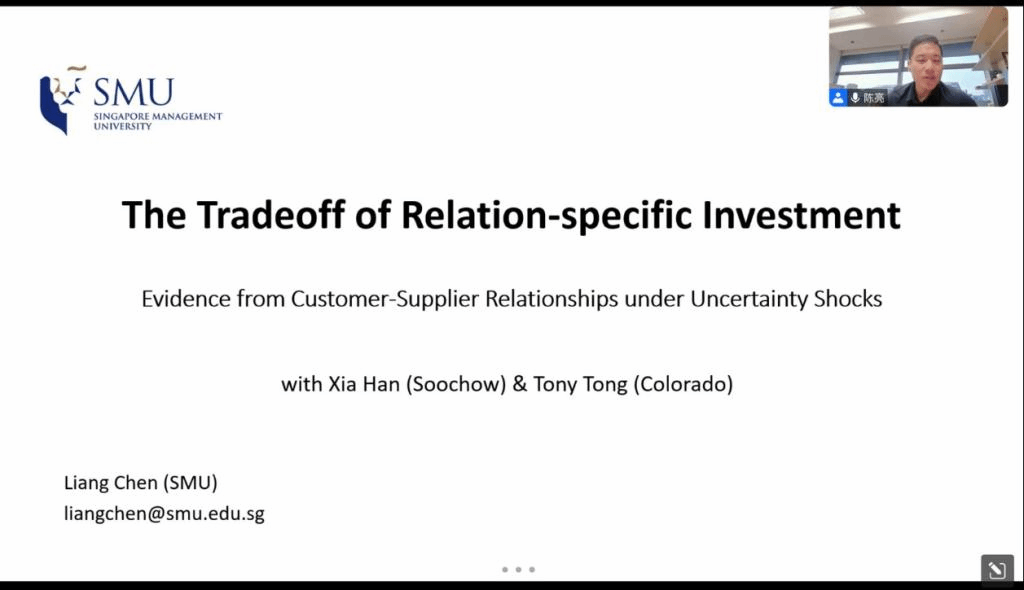 SMU
SINGAPORE MANAGEMENT UNIVERSITY

陈亮

The Tradeoff of Relation-specific Investment

Evidence from Customer-Supplier Relationships under Uncertainty Shocks

with Xia Han (Soochow) & Tony Tong (Colorado)

Liang Chen (SMU)
liangchen@smu.edu.sg